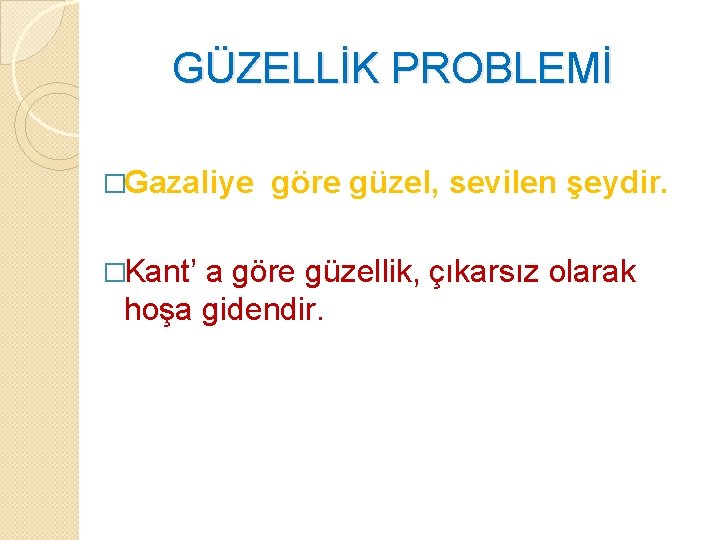 GÜZELLİK PROBLEMİ

□Gazaliye  göre güzel, sevilen şeydir.

□Kant’ a göre güzellik, çıkarsız olarak hoşa gidendir.